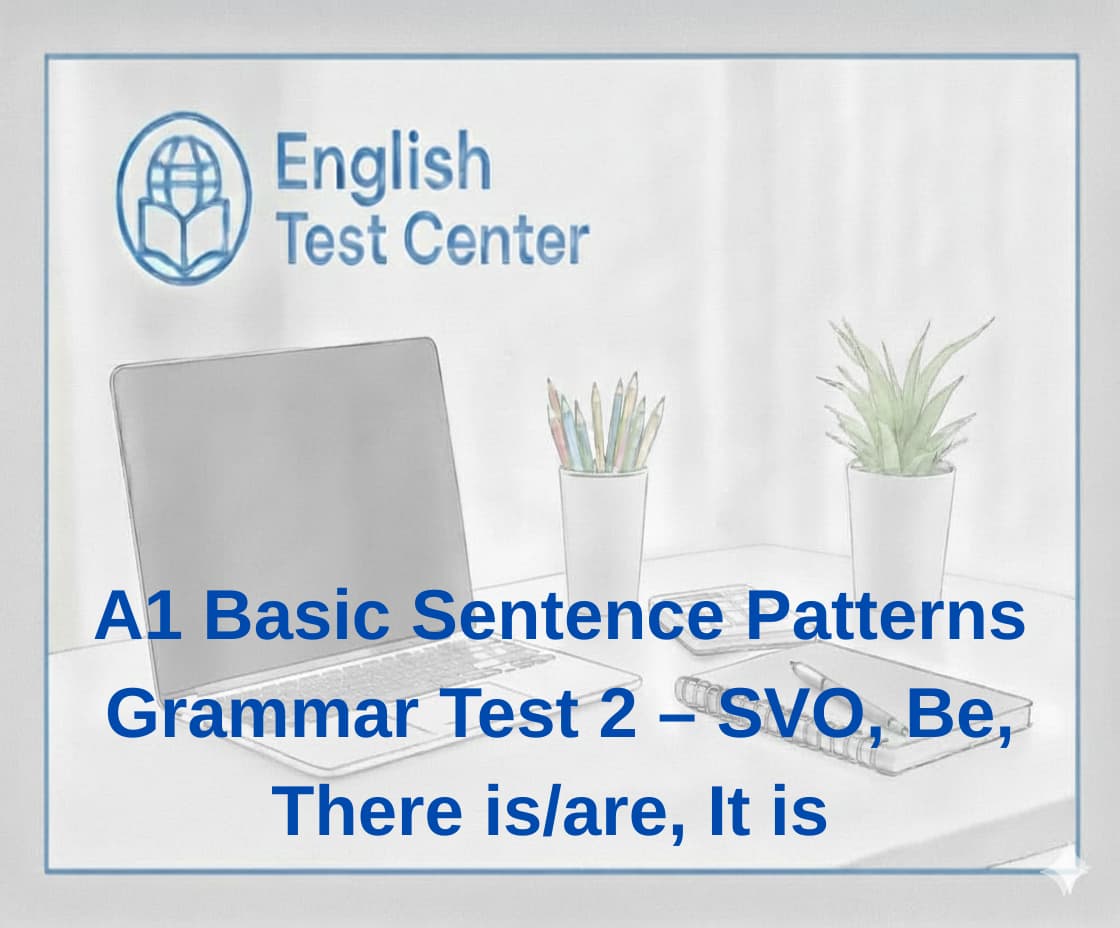 English Test Center

A1 Basic Sentence Patterns Grammar Test 2 – SVO, Be, There is/are, It is